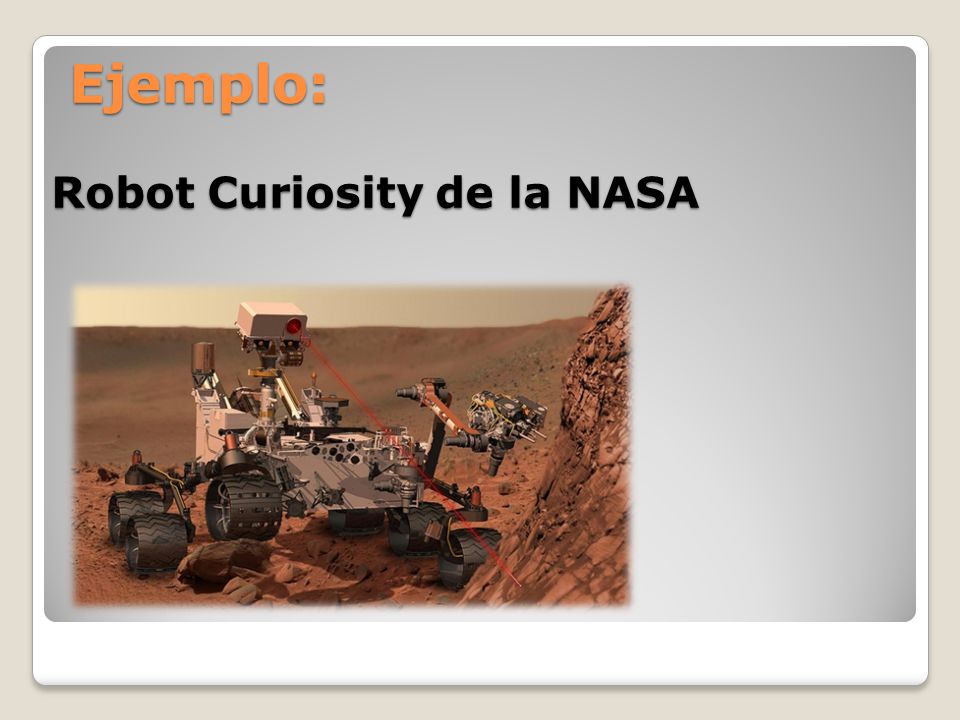 Ejemplo:

Robot Curiosity de la NASA